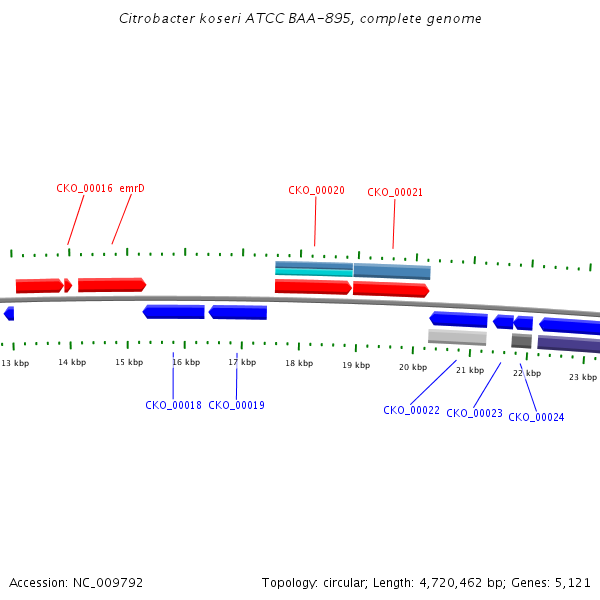 Citrobacter koseri ATCC BAA-895, complete genome

CKO_00016 emrD CKO_00020 CKO_00021

13 kbp 14 kbp 15 kbp 16 kbp 17 kbp 18 kbp 19 kbp 20 kbp 21 kbp 22 kbp 23 kbp

CKO_00018 CKO_00019 CKO_00022 CKO_00023 CKO_00024

Accession: NC_009792

Topology: circular; Length: 4,720,462 bp; Genes: 5,121